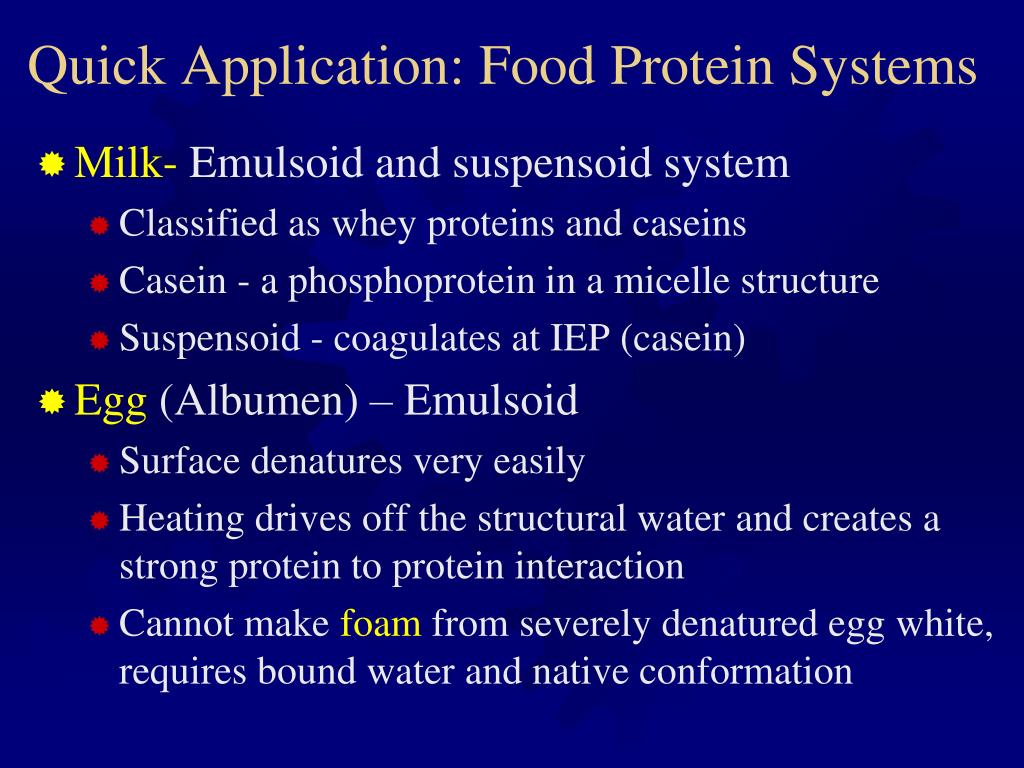 Quick Application: Food Protein Systems

Milk- Emulsoid and suspensoid system

Classified as whey proteins and caseins

Casein - a phosphoprotein in a micelle structure

Suspensoid - coagulates at IEP (casein)

Egg (Albumen) – Emulsoid

Surface denatures very easily

Heating drives off the structural water and creates a strong protein to protein interaction

Cannot make foam from severely denatured egg white, requires bound water and native conformation